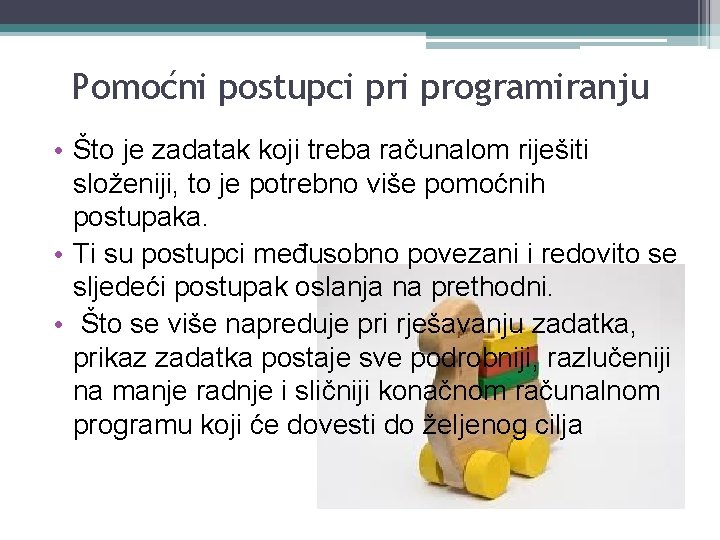 Pomoćni postupci pri programiranju

• Što je zadatak koji treba računalom riješiti složeniji, to je potrebno više pomoćnih postupaka.

• Ti su postupci međusobno povezani i redovito se sljedeći postupak oslanja na prethodni.

• Što se više napreduje pri rješavanju zadatka, prikaz zadatka postaje sve podrobniji, razlučeniji na manje radnje i sličniji konačnom računalnom programu koji će dovesti do željenog cilja